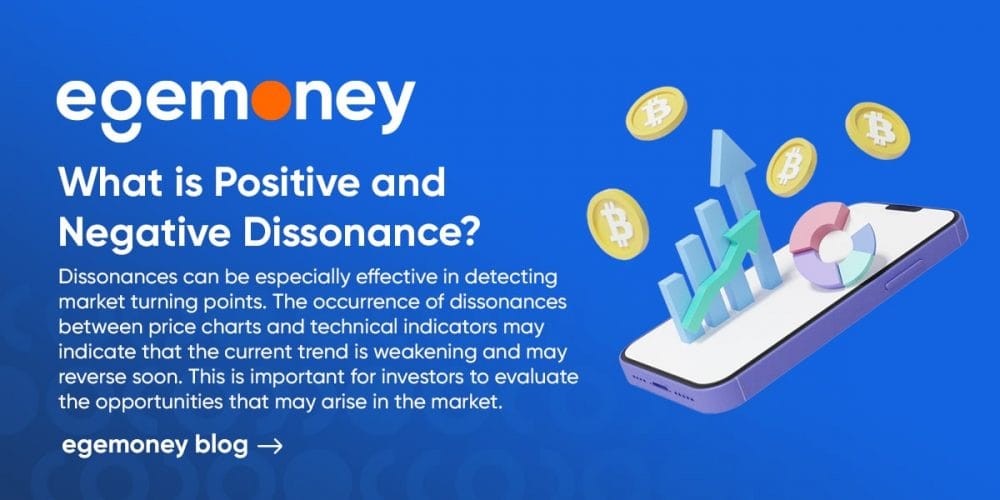 egemoney

What is Positive and Negative Dissonance?

Dissonances can be especially effective in detecting market turning points. The occurrence of dissonances between price charts and technical indicators may indicate that the current trend is weakening and may reverse soon. This is important for investors to evaluate the opportunities that may arise in the market.

egemoney blog →